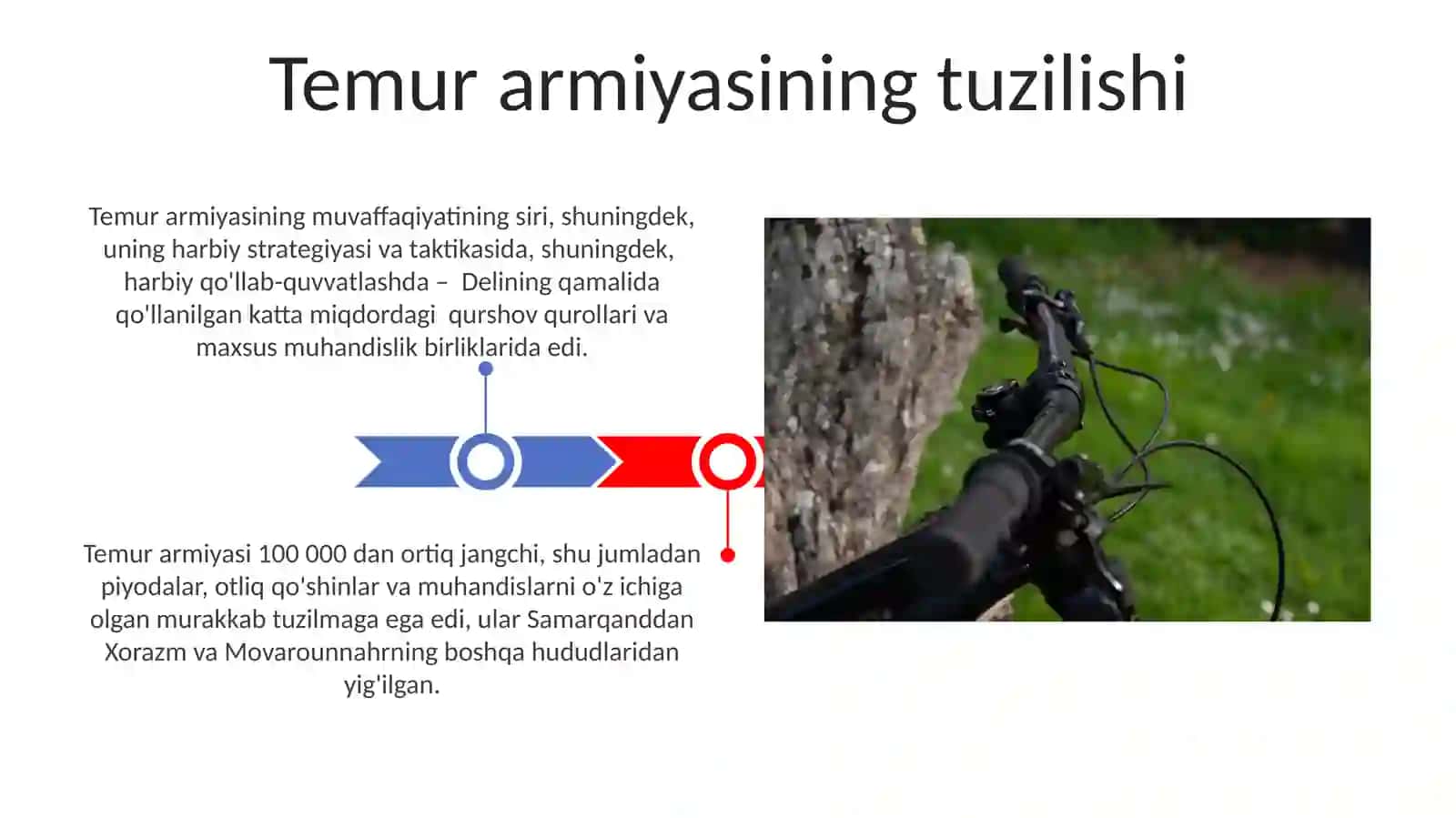 Temur armiyasining tuzilishi

Temur armiyasining muvaffaqiyatining siri, shuningdek, uning harbiy strategiyasi va taktikasida, shuningdek, harbiy qo'llab-quvvatlashda – Delining qamalida qo'llanilgan katta miqdordagi qurshov qurollari va maxsus muhandislik birliklarida edi.

Temur armiyasi 100 000 dan ortiq jangchi, shu jumladan piyodalar, otliq qo'shinlar va muhandislarni o'z ichiga olgan murakkab tuzilmaga ega edi, ular Samarqanddan Xorazm va Movarounnahrning boshqa hududlaridan yig'ilgan.